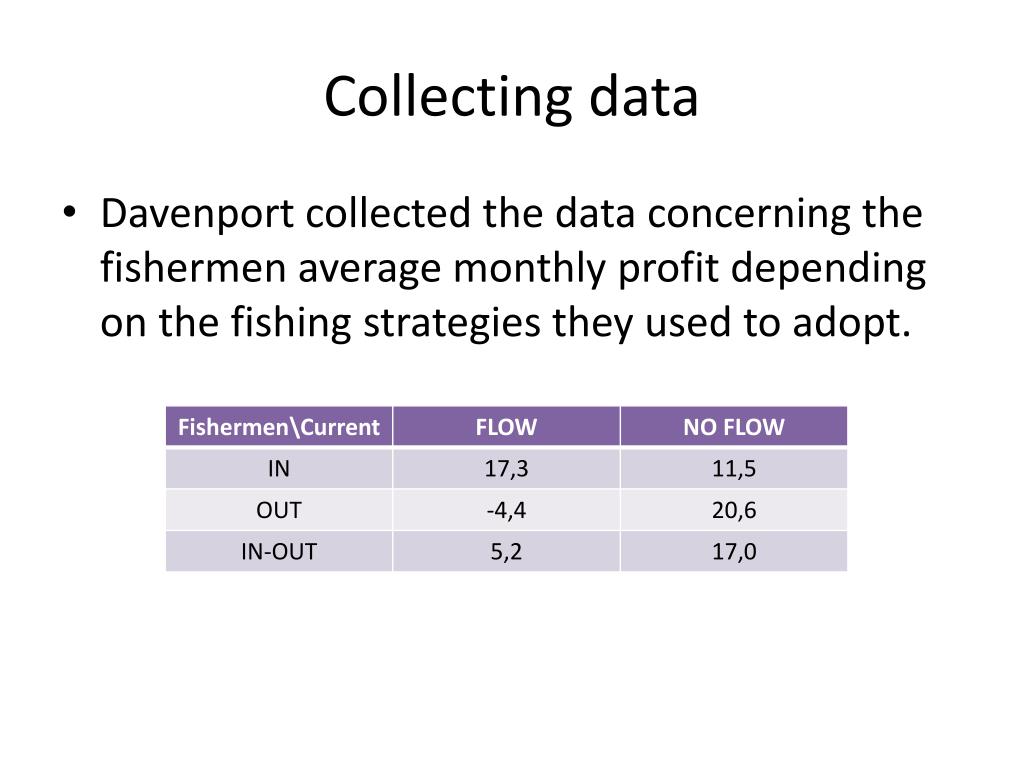 Collecting data

• Davenport collected the data concerning the fishermen average monthly profit depending on the fishing strategies they used to adopt.

| Fishermen\Current | FLOW | NO FLOW |
|---|---|---|
| IN | 17,3 | 11,5 |
| OUT | -4,4 | 20,6 |
| IN-OUT | 5,2 | 17,0 |